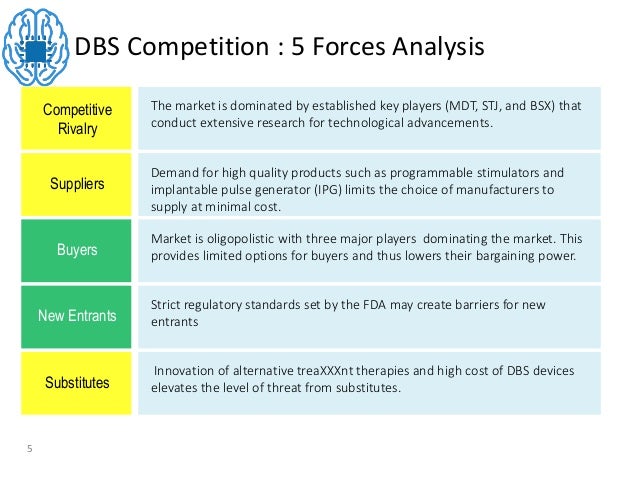 DBS Competition : 5 Forces Analysis

| | |
|---|---|
| Competitive Rivalry | The market is dominated by established key players (MDT, STJ, and BSX) that conduct extensive research for technological advancements. |
| Suppliers | Demand for high quality products such as programmable stimulators and implantable pulse generator (IPG) limits the choice of manufacturers to supply at minimal cost. |
| Buyers | Market is oligopolistic with three major players dominating the market. This provides limited options for buyers and thus lowers their bargaining power. |
| New Entrants | Strict regulatory standards set by the FDA may create barriers for new entrants |
| Substitutes | Innovation of alternative treaXXXnt therapies and high cost of DBS devices elevates the level of threat from substitutes. |

5